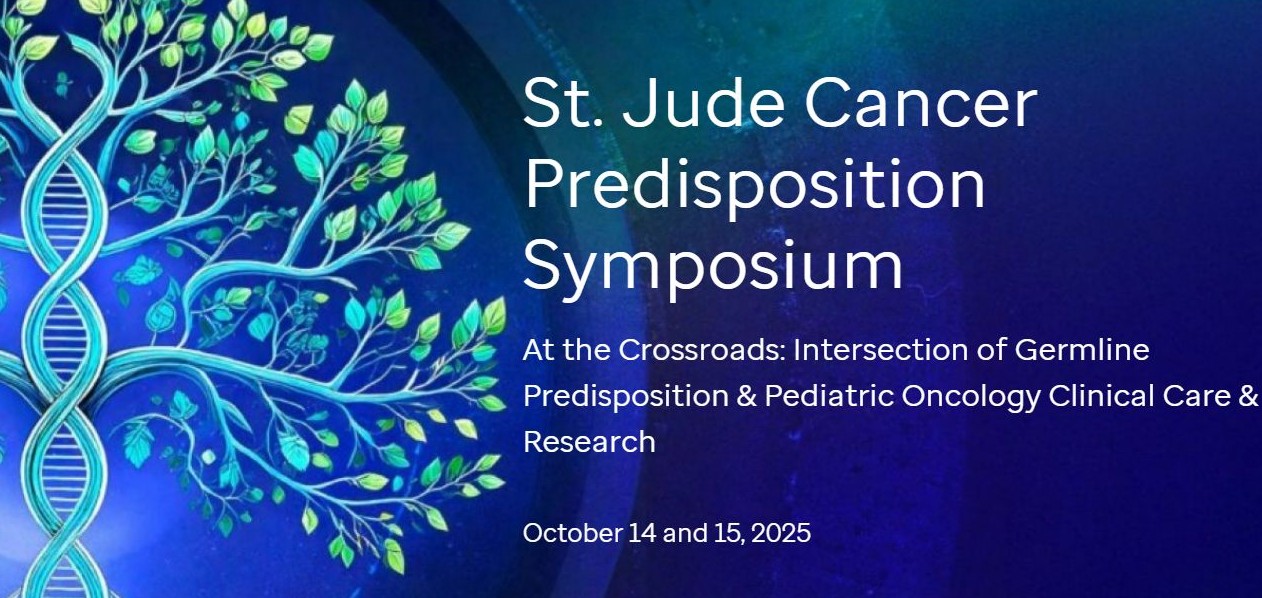 St. Jude Cancer Predisposition Symposium

At the Crossroads: Intersection of Germline Predisposition & Pediatric Oncology Clinical Care & Research

October 14 and 15, 2025